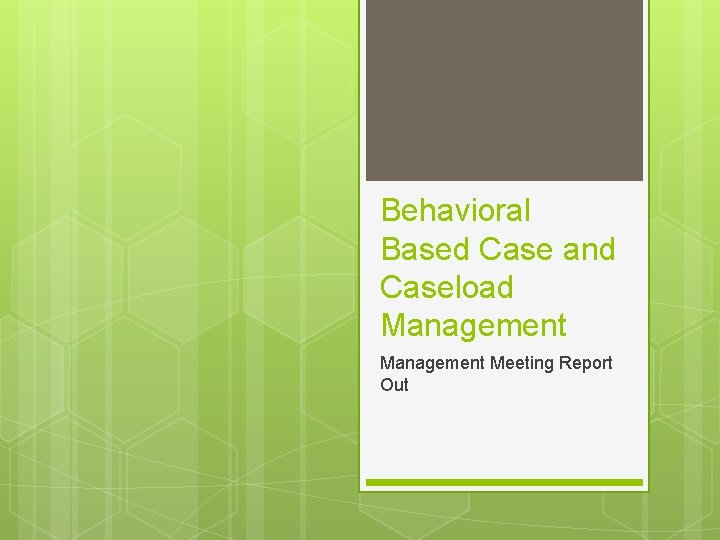 Behavioral Based Case and Caseload Management

Management Meeting Report Out